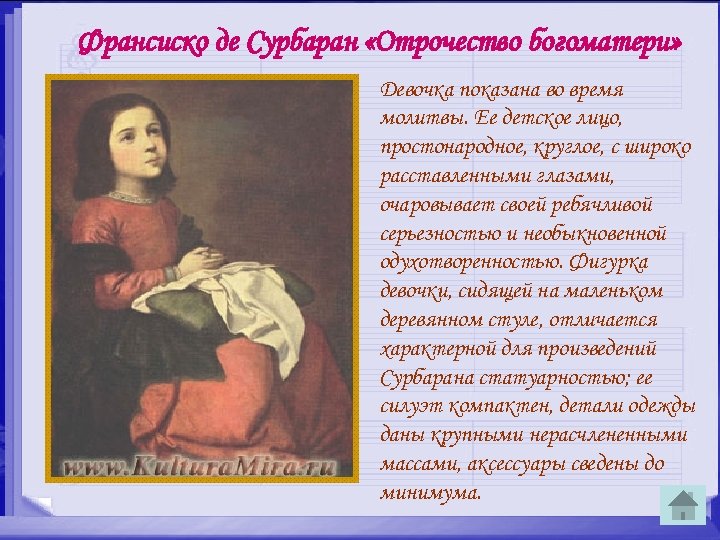 Франсиско де Сурбаран «Отрочество богоматери»

www.KulturaMira.ru

Девочка показана во время молитвы. Ее детское лицо, простонародное, круглое, с широко расставленными глазами, очаровывает своей ребячливой серьезностью и необыкновенной одухотворенностью. Фигурка девочки, сидящей на маленьком деревянном стуле, отличается характерной для произведений Сурбарана статуарностью; ее силуэт компактен, детали одежды даны крупными нерасчлененными массами, аксессуары сведены до минимума.